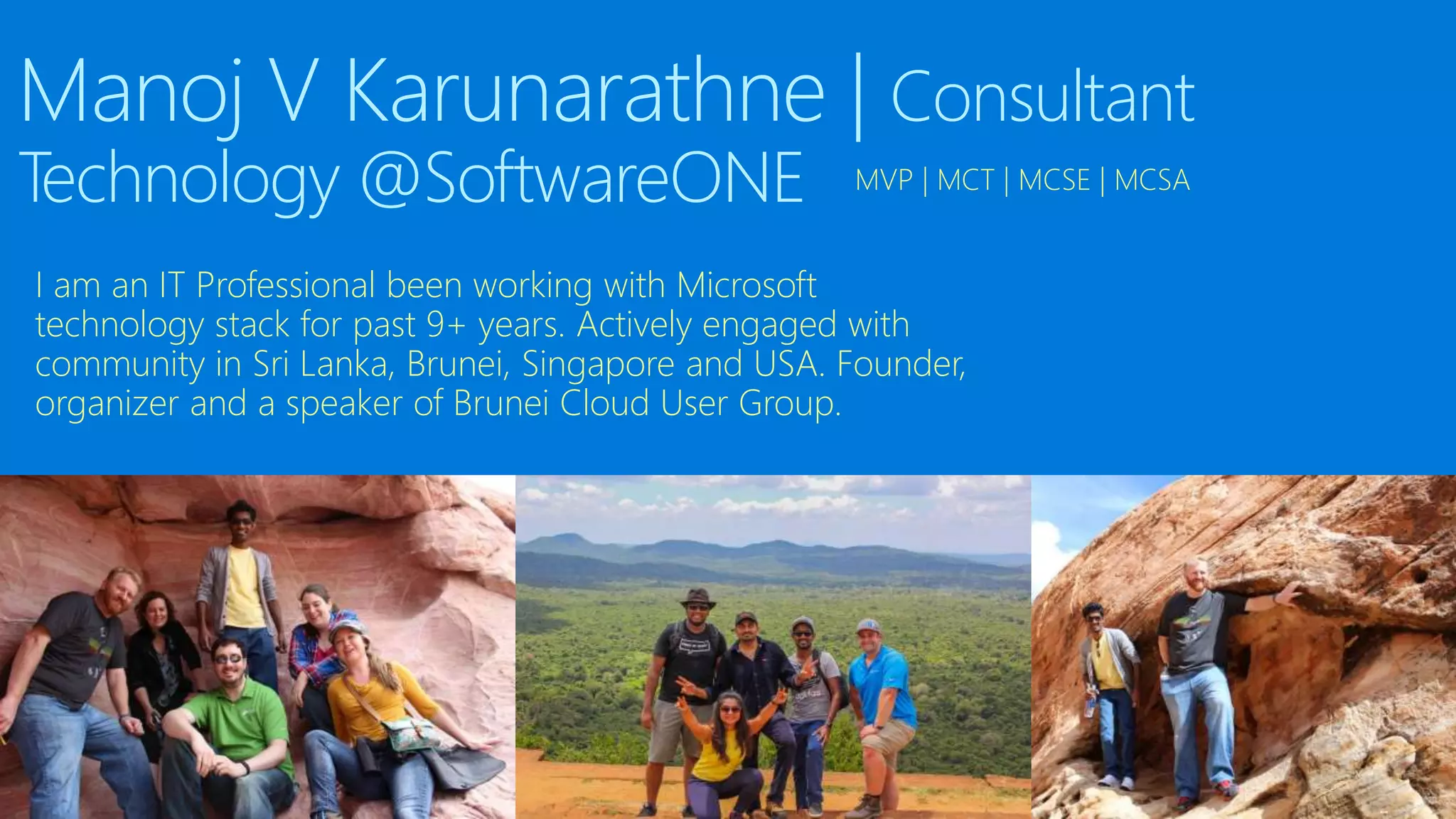 Manoj V Karunarathne | Consultant Technology @SoftwareONE

MVP | MCT | MCSE | MCSA

I am an IT Professional been working with Microsoft technology stack for past 9+ years. Actively engaged with community in Sri Lanka, Brunei, Singapore and USA. Founder, organizer and a speaker of Brunei Cloud User Group.